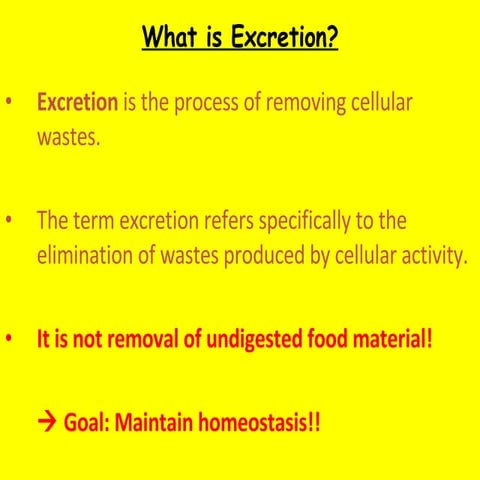 What is Excretion?

• Excretion is the process of removing cellular wastes.

• The term excretion refers specifically to the elimination of wastes produced by cellular activity.

• It is not removal of undigested food material!

→ Goal: Maintain homeostasis!!